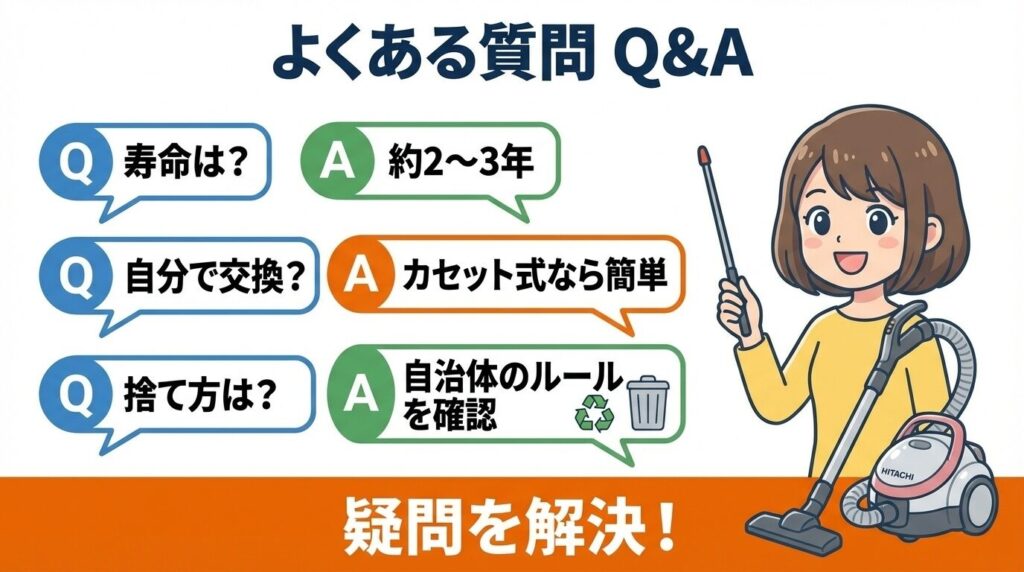 よくある質問 Q&A

Q 寿命は？

A 約2〜3年

Q 自分で交換？

A カセット式なら簡単

Q 捨て方は？

A 自治体のルールを確認

HITACHI

疑問を解決！